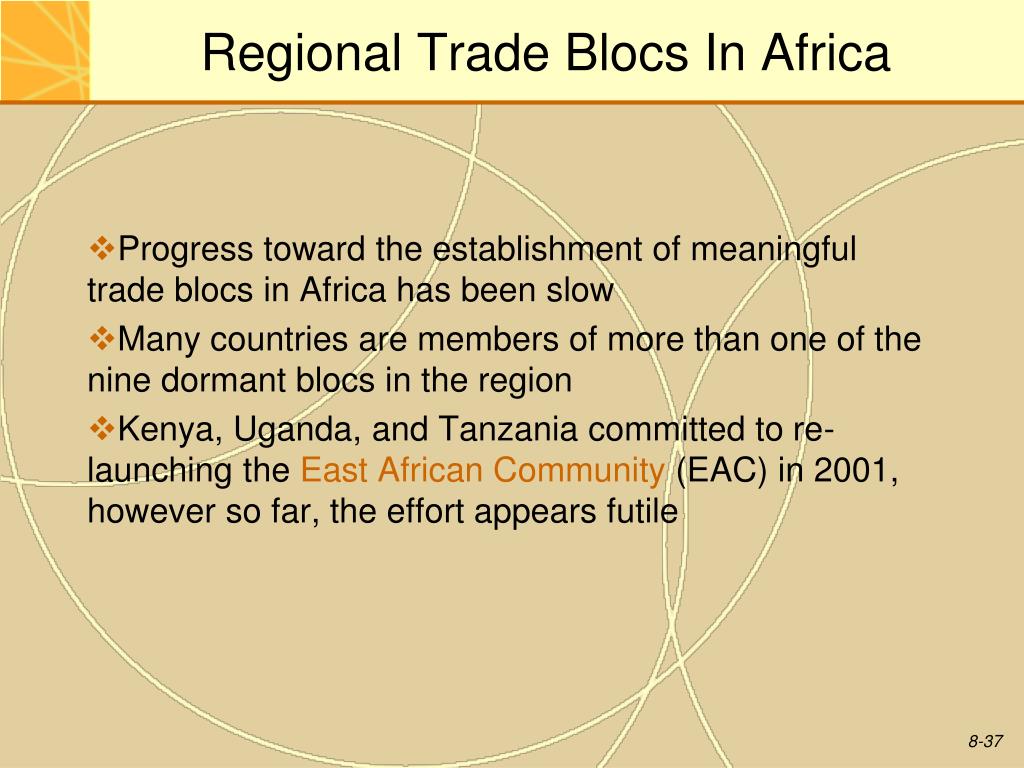 Regional Trade Blocs In Africa

❖Progress toward the establishment of meaningful trade blocs in Africa has been slow

❖Many countries are members of more than one of the nine dormant blocs in the region

❖Kenya, Uganda, and Tanzania committed to re-launching the East African Community (EAC) in 2001, however so far, the effort appears futile

8-37